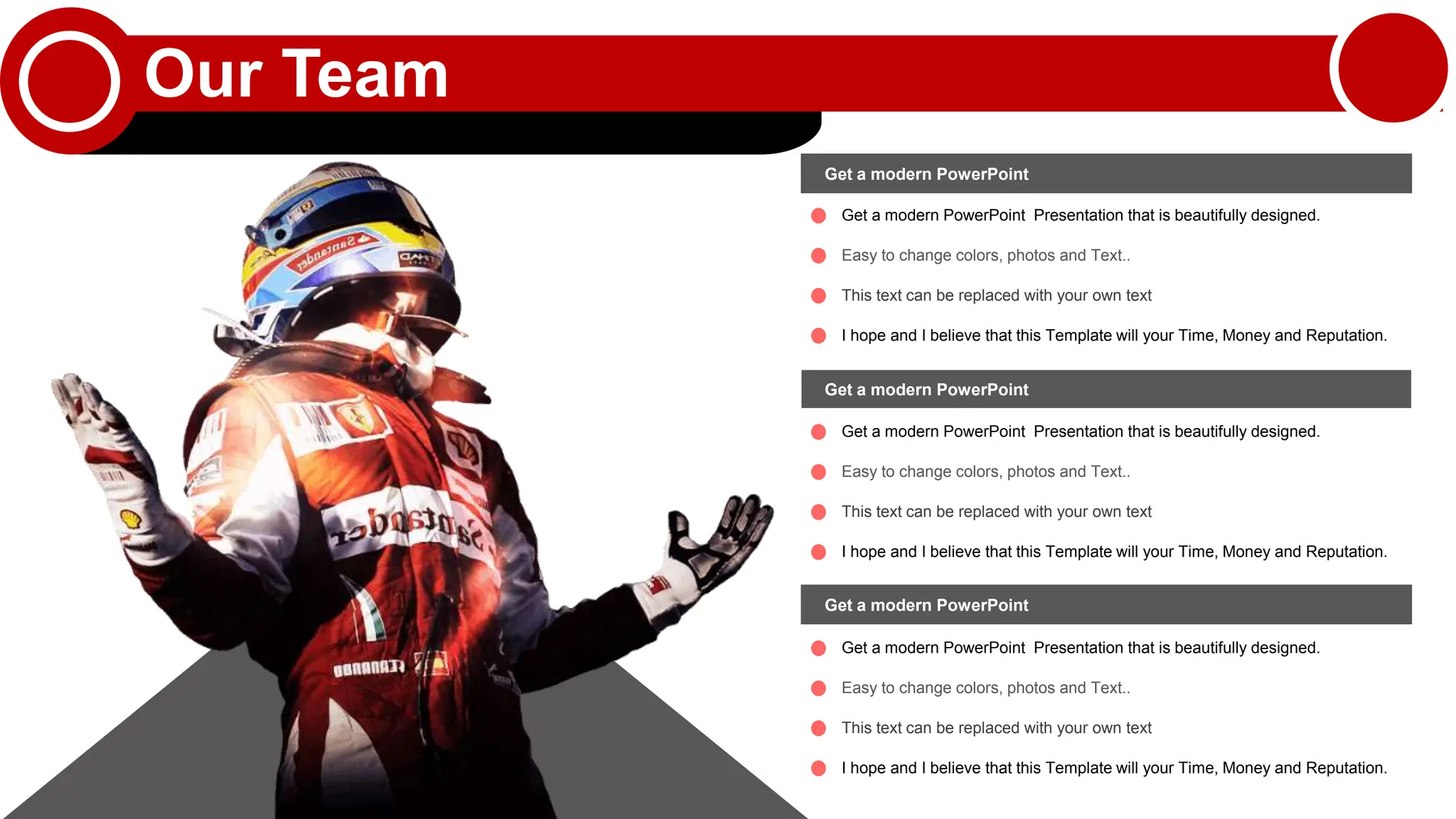 Our Team

Get a modern PowerPoint

Get a modern PowerPoint Presentation that is beautifully designed.

Easy to change colors, photos and Text..

This text can be replaced with your own text

I hope and I believe that this Template will your Time, Money and Reputation.

Get a modern PowerPoint

Get a modern PowerPoint Presentation that is beautifully designed.

Easy to change colors, photos and Text..

This text can be replaced with your own text

I hope and I believe that this Template will your Time, Money and Reputation.

Get a modern PowerPoint

Get a modern PowerPoint Presentation that is beautifully designed.

Easy to change colors, photos and Text..

This text can be replaced with your own text

I hope and I believe that this Template will your Time, Money and Reputation.